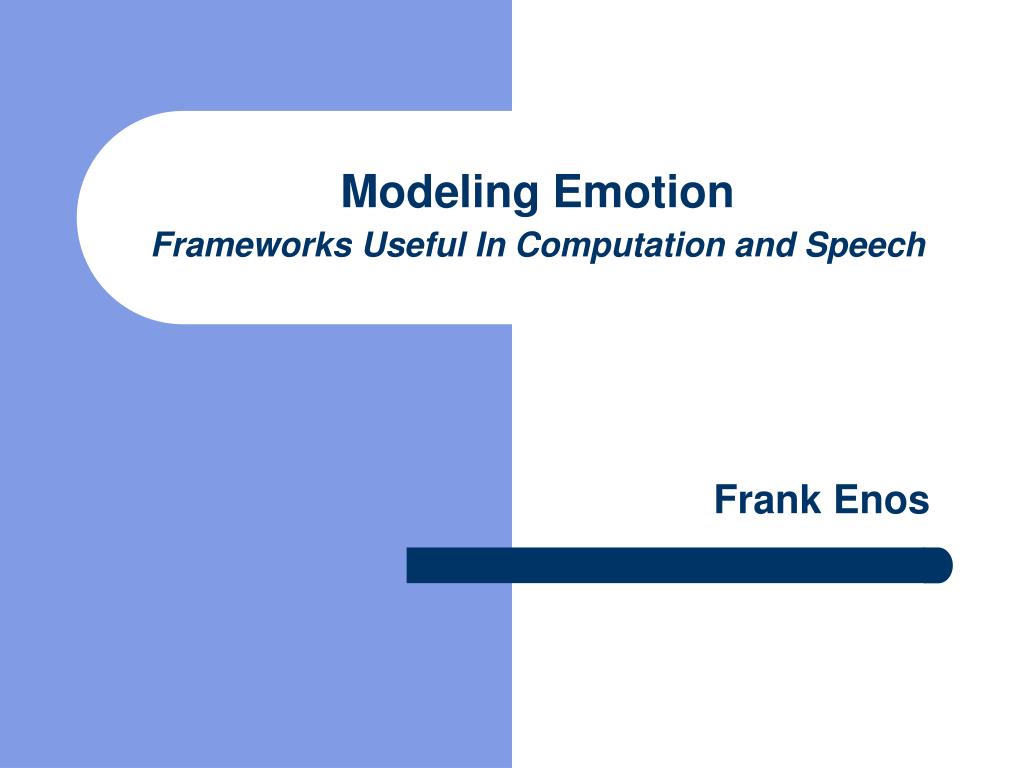 Modeling Emotion
Frameworks Useful In Computation and Speech

Frank Enos